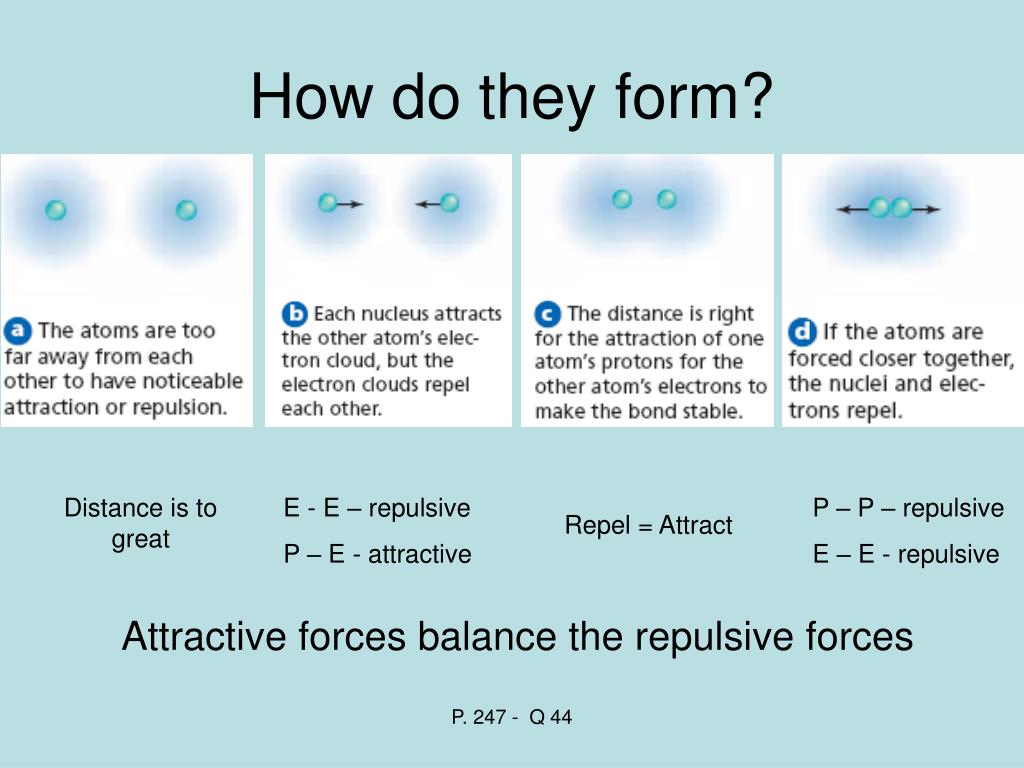 How do they form?

a The atoms are too far away from each other to have noticeable attraction or repulsion.

b Each nucleus attracts the other atom's electron cloud, but the electron clouds repel each other.

c The distance is right for the attraction of one atom's protons for the other atom's electrons to make the bond stable.

d If the atoms are forced closer together, the nuclei and electrons repel.

Distance is to great

E - E – repulsive
P – E - attractive

Repel = Attract

P – P – repulsive
E – E - repulsive

Attractive forces balance the repulsive forces

P. 247 - Q 44